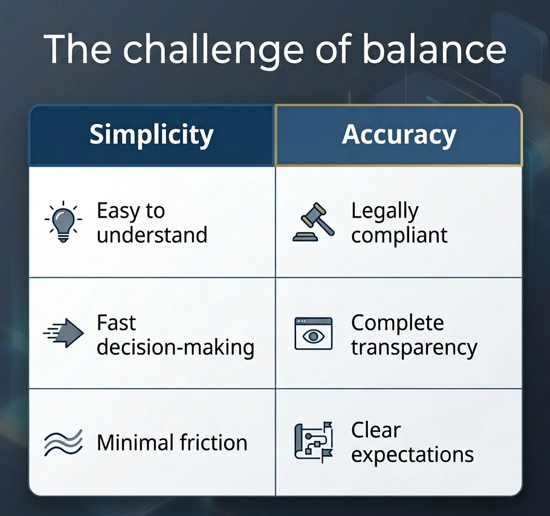 The challenge of balance

| Simplicity | Accuracy |
|---|---|
| Easy to understand | Legally compliant |
| Fast decision-making | Complete transparency |
| Minimal friction | Clear expectations |